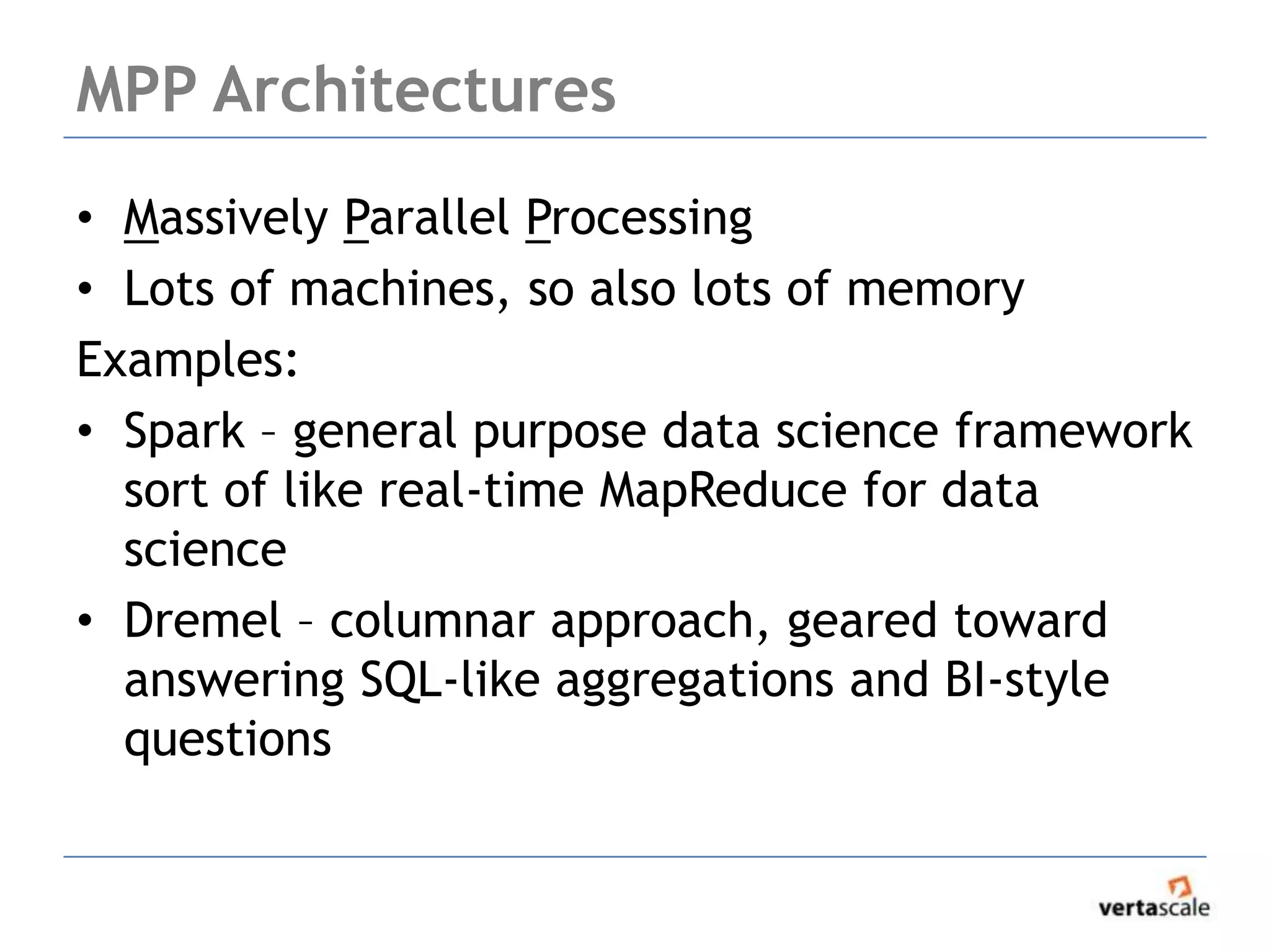 MPP Architectures

• Massively Parallel Processing
• Lots of machines, so also lots of memory

Examples:

• Spark – general purpose data science framework sort of like real-time MapReduce for data science
• Dremel – columnar approach, geared toward answering SQL-like aggregations and BI-style questions

vertascale